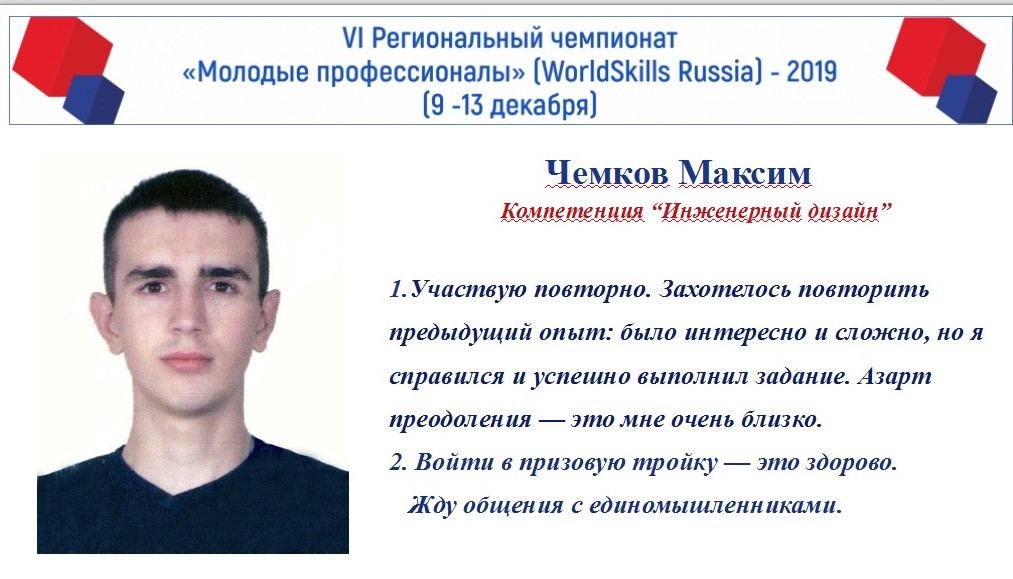 VI Региональный чемпионат
«Молодые профессионалы» (WorldSkills Russia) - 2019
(9 -13 декабря)

Чемков Максим
Компетенция “Инженерный дизайн”

1.Участвую повторно. Захотелось повторить предыдущий опыт: было интересно и сложно, но я справился и успешно выполнил задание. Азарт преодоления — это мне очень близко.
2. Войти в призовую тройку — это здорово.
Жду общения с единомышленниками.